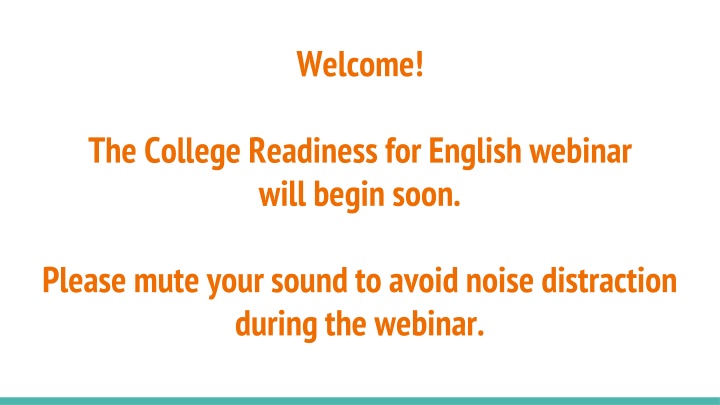 Welcome!

The College Readiness for English webinar will begin soon.

Please mute your sound to avoid noise distraction during the webinar.